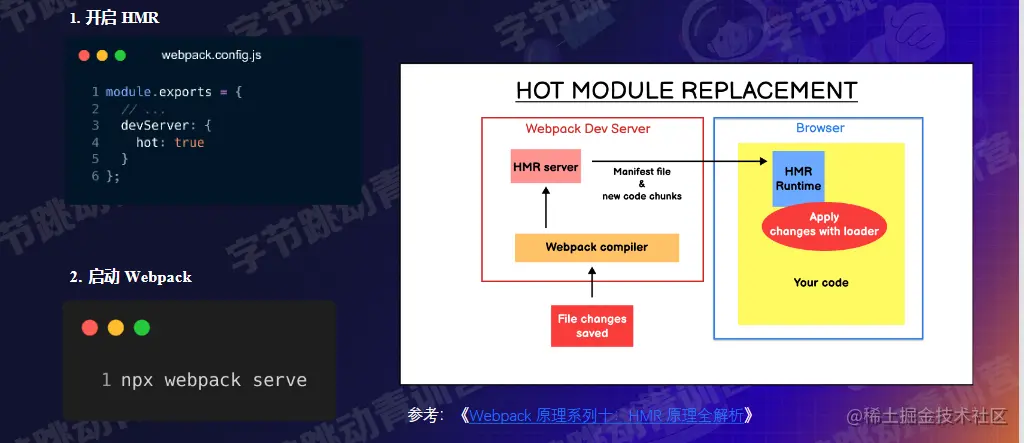 1. 开启 HMR

webpack.config.js

1 module.exports = {
2 // ...
3 devServer: {
4 hot: true
5 }
6 };

2. 启动 Webpack

1 npx webpack serve

HOT MODULE REPLACEMENT

Webpack Dev Server

HMR server

Manifest file
&
new code chunks

Webpack compiler

File changes saved

Browser

HMR Runtime

Apply changes with loader

Your code

参考：《Webpack 原理系列十：HMR 原理全解析》

@稀土掘金技术社区

字节跳动青训营